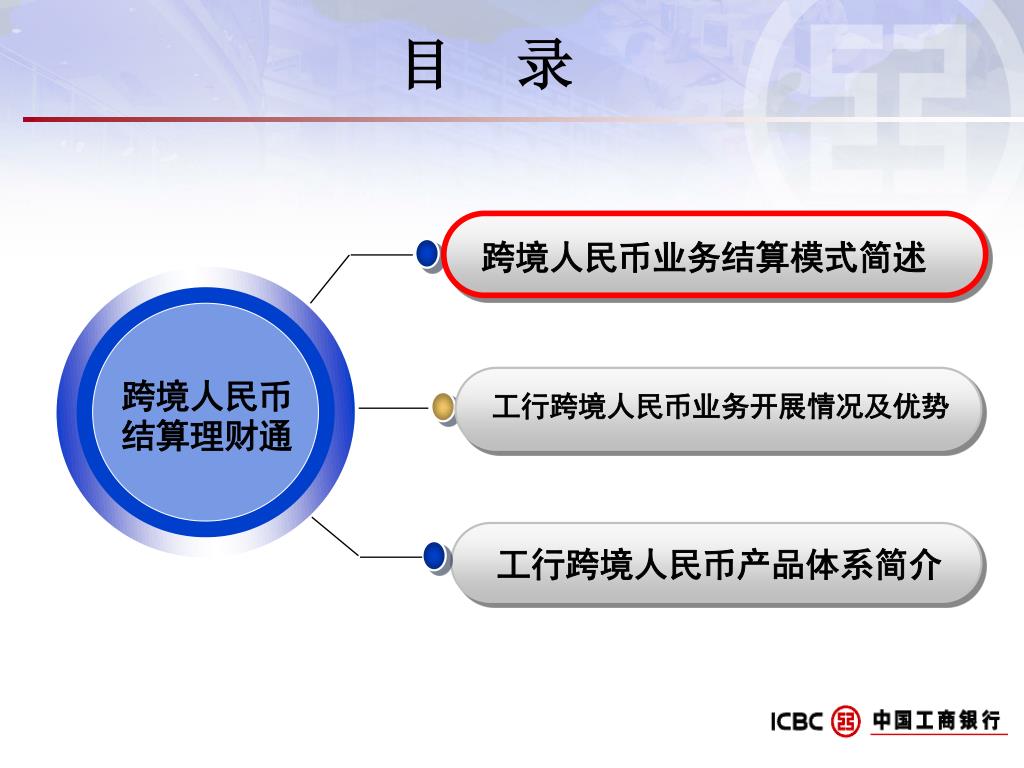 目 录

跨境人民币结算理财通

跨境人民币业务结算模式简述

工行跨境人民币业务开展情况及优势

工行跨境人民币产品体系简介

ICBC 中国工商银行